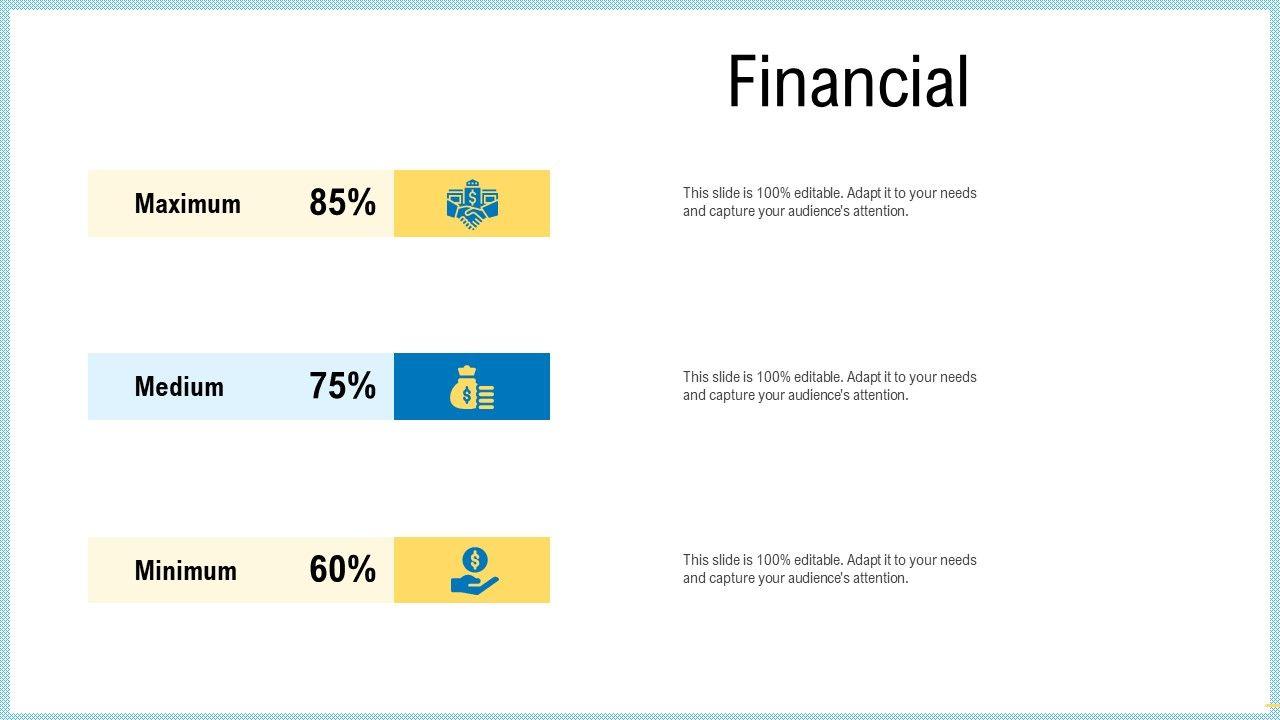 Financial

Maximum 85%

This slide is 100% editable. Adapt it to your needs and capture your audience's attention.

Medium 75%

This slide is 100% editable. Adapt it to your needs and capture your audience's attention.

Minimum 60%

This slide is 100% editable. Adapt it to your needs and capture your audience's attention.